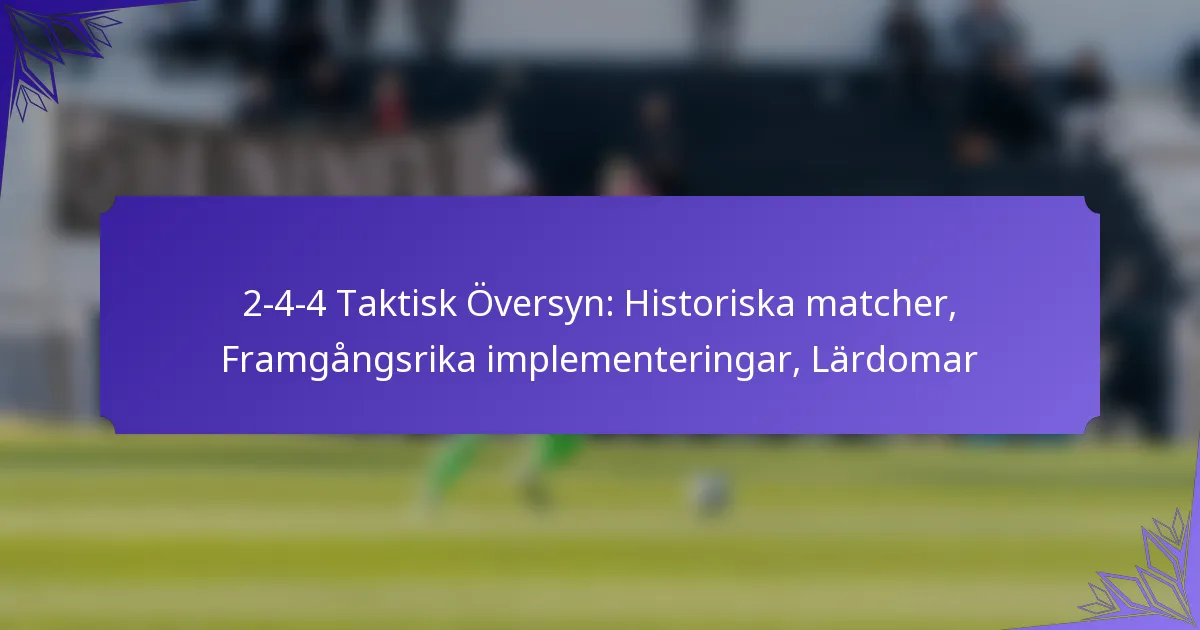 2-4-4 Taktisk Översyn: Historiska matcher, Framgångsrika implementeringar, Lärdomar